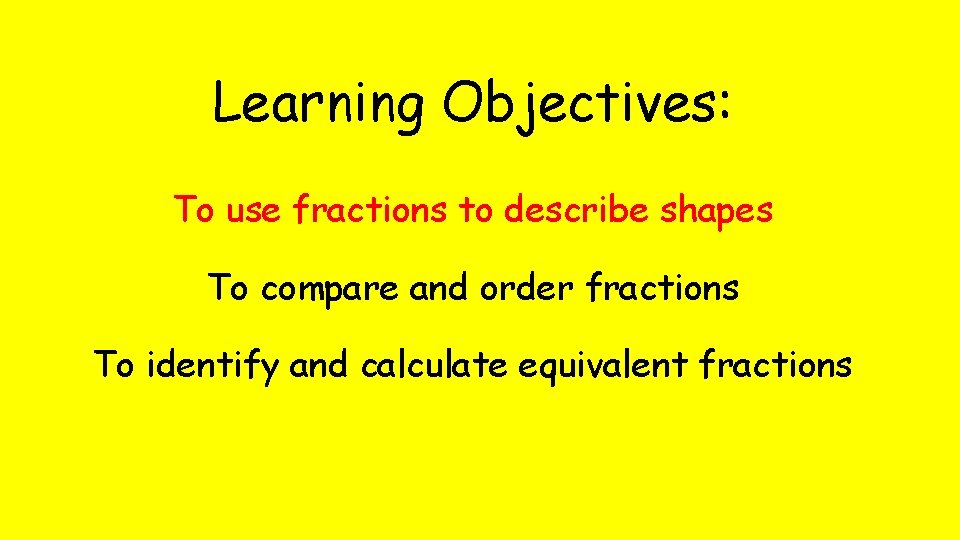 Learning Objectives:

To use fractions to describe shapes

To compare and order fractions

To identify and calculate equivalent fractions